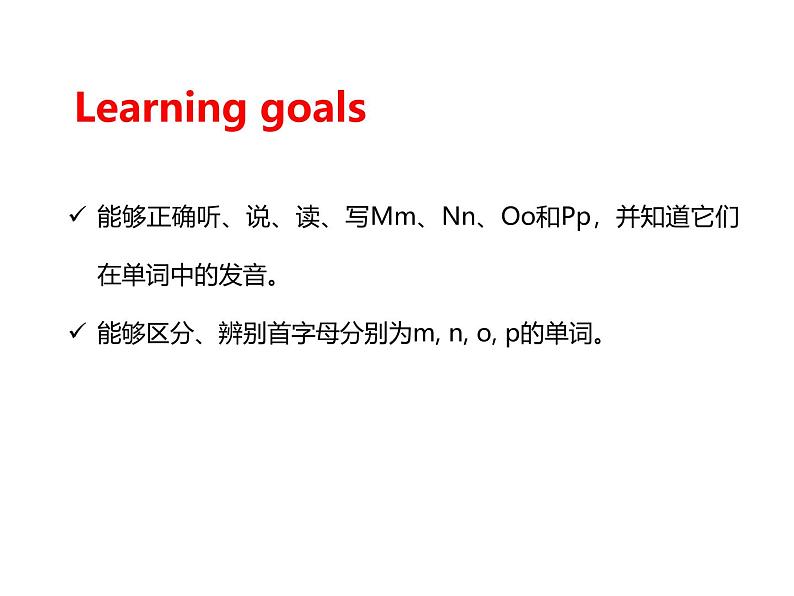 Learning goals

✓ 能够正确听、说、读、写Mm、Nn、Oo和Pp，并知道它们在单词中的发音。

✓ 能够区分、辨别首字母分别为m, n, o, p的单词。